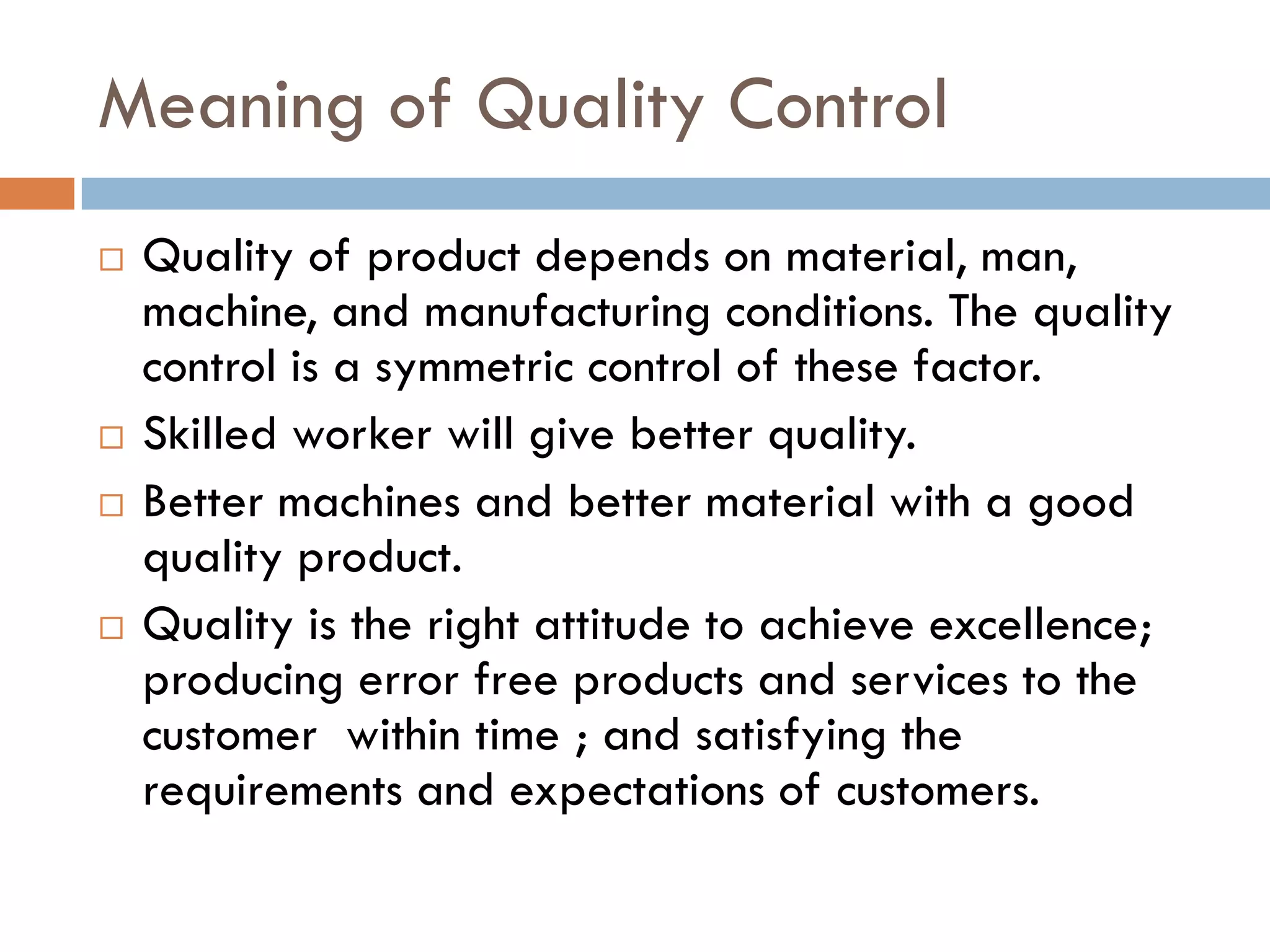 Meaning of Quality Control

□ Quality of product depends on material, man, machine, and manufacturing conditions. The quality control is a symmetric control of these factor.

□ Skilled worker will give better quality.

□ Better machines and better material with a good quality product.

□ Quality is the right attitude to achieve excellence; producing error free products and services to the customer  within time ; and satisfying the requirements and expectations of customers.